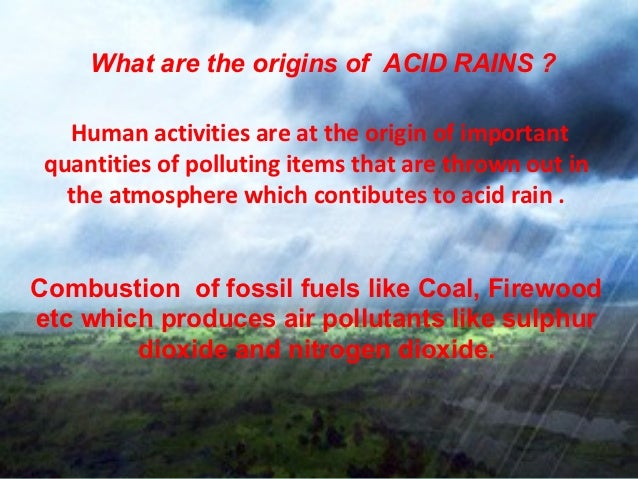 What are the origins of ACID RAINS ?

Human activities are at the origin of important quantities of polluting items that are thrown out in the atmosphere which contibutes to acid rain .

Combustion of fossil fuels like Coal, Firewood etc which produces air pollutants like sulphur dioxide and nitrogen dioxide.